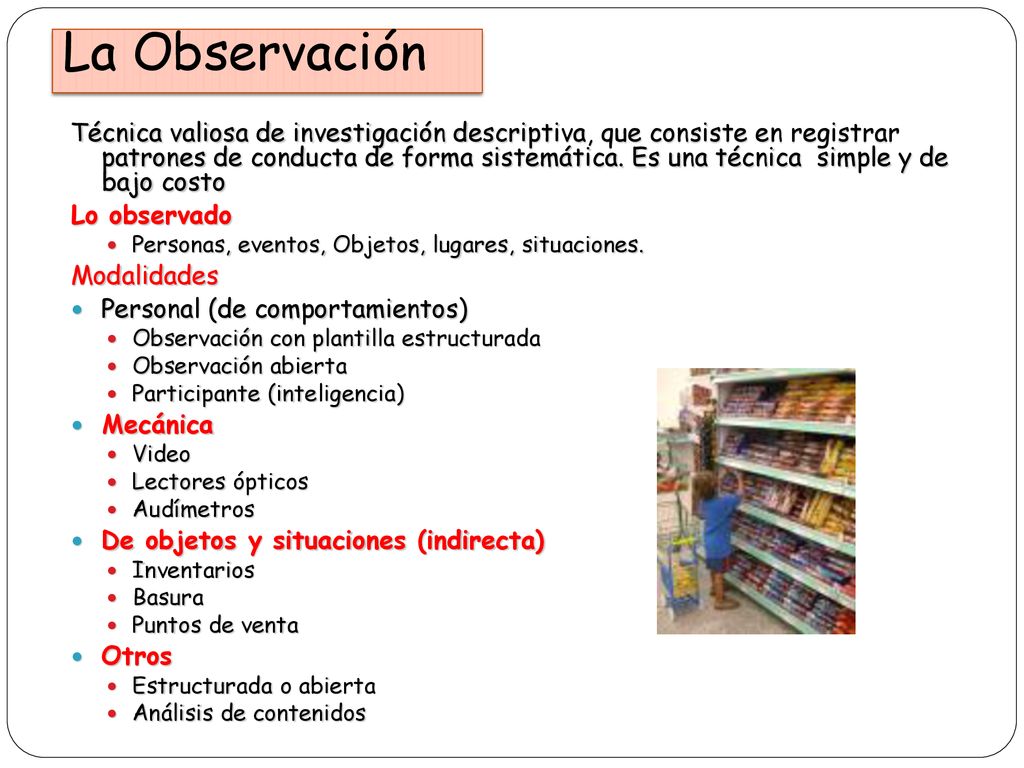 La Observación

Técnica valiosa de investigación descriptiva, que consiste en registrar patrones de conducta de forma sistemática. Es una técnica simple y de bajo costo

Lo observado

- Personas, eventos, Objetos, lugares, situaciones.

Modalidades

- Personal (de comportamientos)
  - Observación con plantilla estructurada
  - Observación abierta
  - Participante (inteligencia)
- Mecánica
  - Video
  - Lectores ópticos
  - Audímetros
- De objetos y situaciones (indirecta)
  - Inventarios
  - Basura
  - Puntos de venta
- Otros
  - Estructurada o abierta
  - Análisis de contenidos